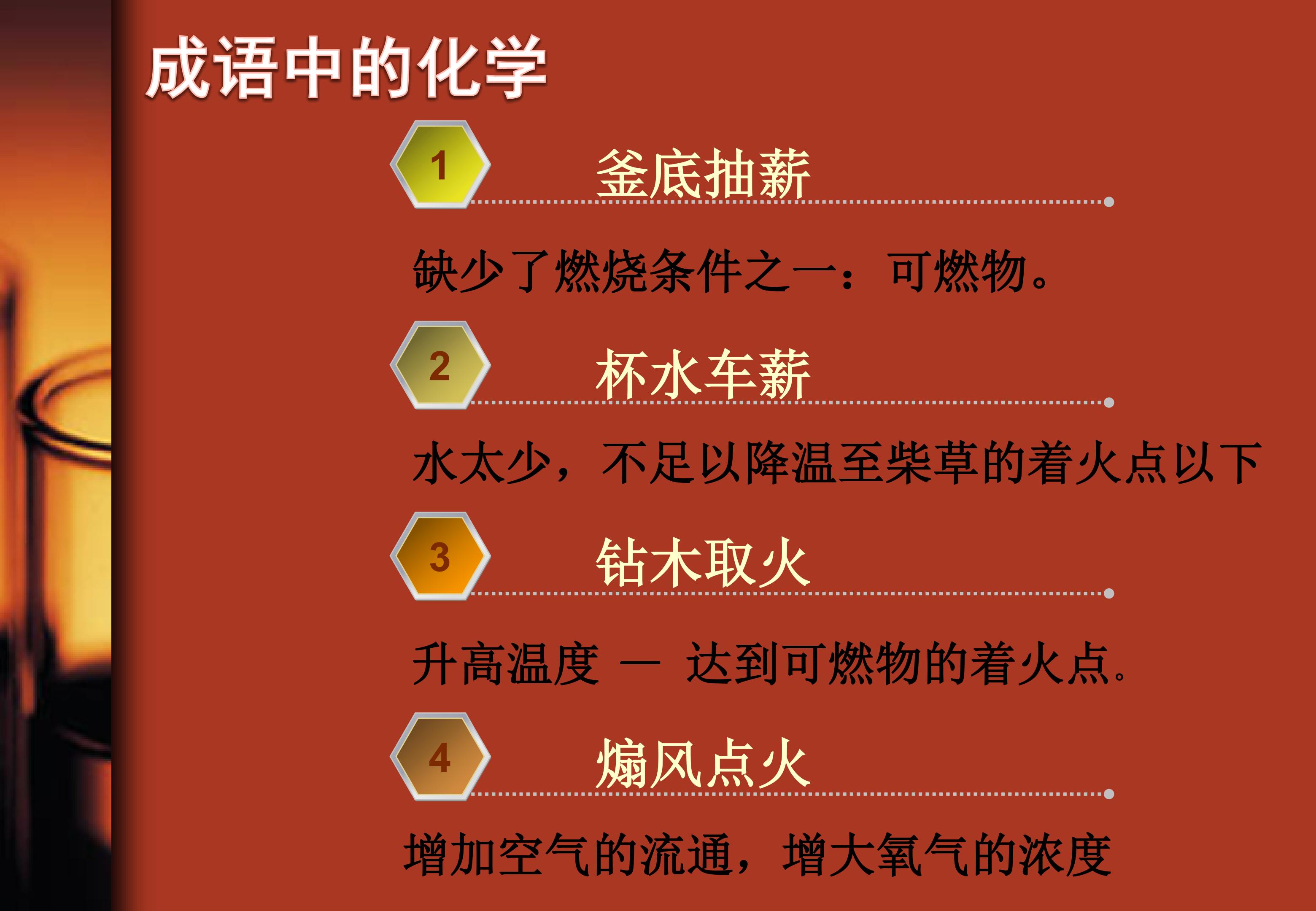 成语中的化学

1 釜底抽薪

缺少了燃烧条件之一：可燃物。

2 杯水车薪

水太少，不足以降温至柴草的着火点以下

3 钻木取火

升高温度 — 达到可燃物的着火点。

4 煽风点火

增加空气的流通，增大氧气的浓度